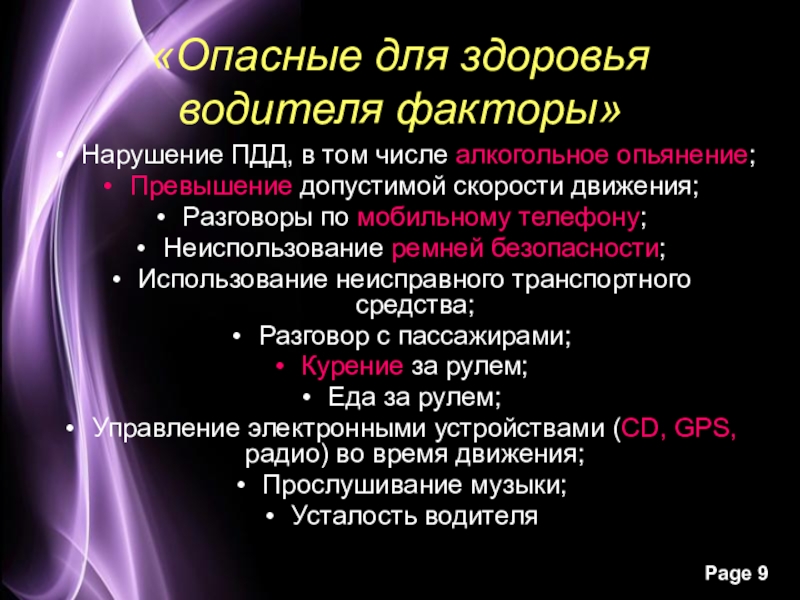 «Опасные для здоровья водителя факторы»

• Нарушение ПДД, в том числе алкогольное опьянение;
• Превышение допустимой скорости движения;
• Разговоры по мобильному телефону;
• Неиспользование ремней безопасности;
• Использование неисправного транспортного средства;
• Разговор с пассажирами;
• Курение за рулем;
• Еда за рулем;
• Управление электронными устройствами (CD, GPS, радио) во время движения;
• Прослушивание музыки;
• Усталость водителя

Page 9